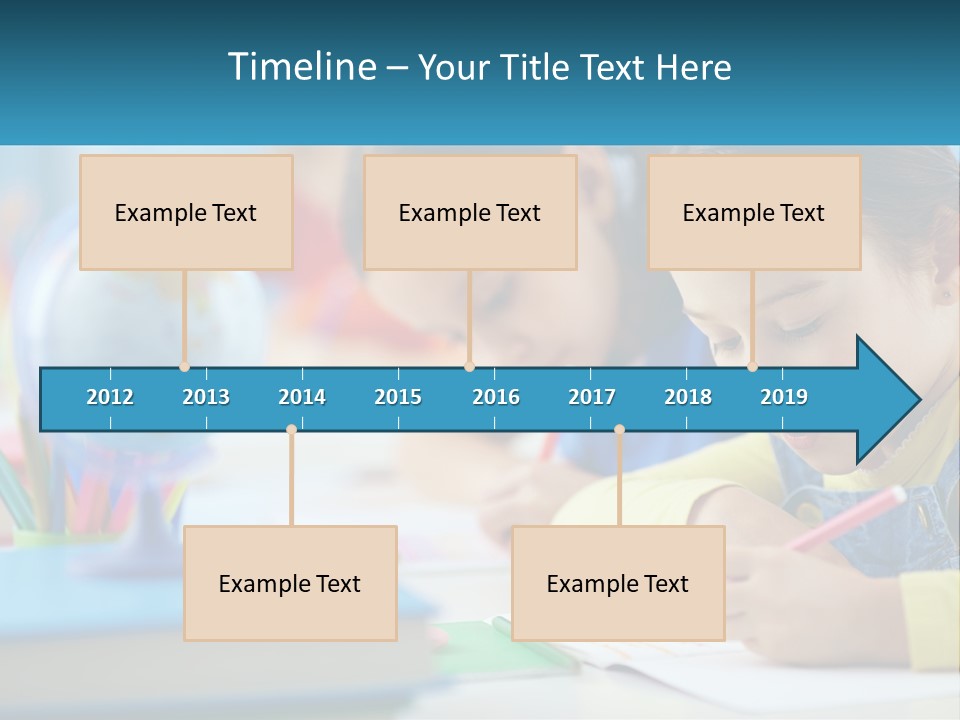 Timeline – Your Title Text Here

Example Text

Example Text

Example Text

2012 2013 2014 2015 2016 2017 2018 2019

Example Text

Example Text